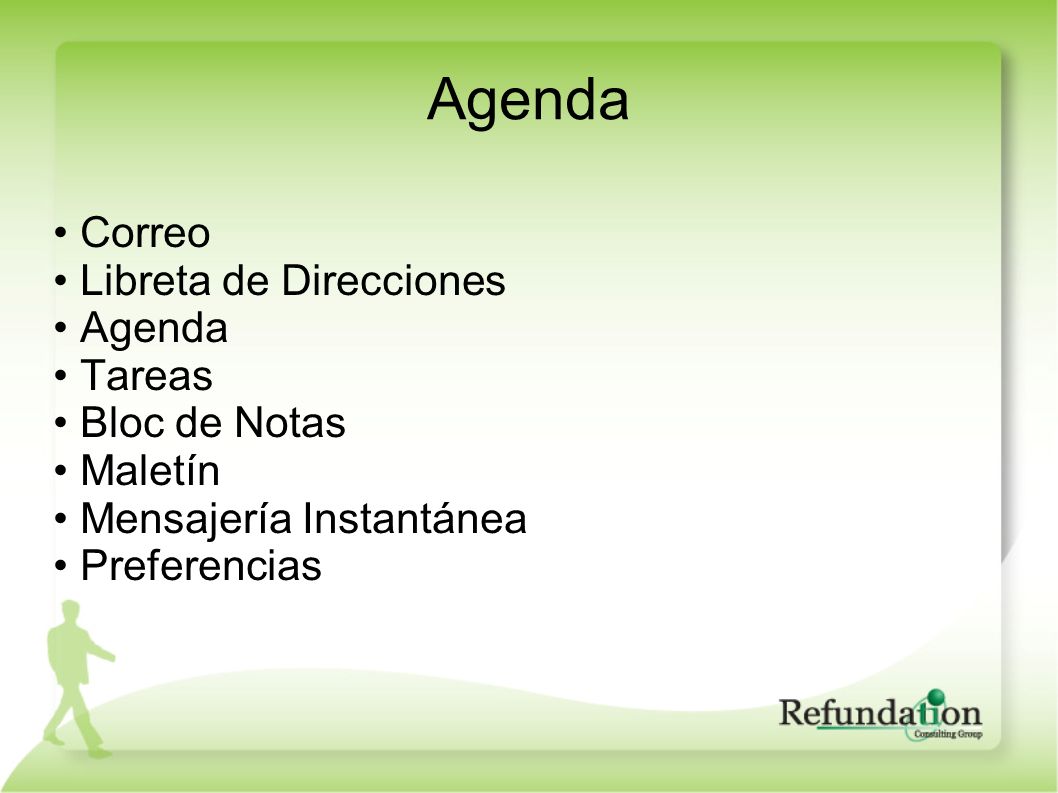 Agenda

• Correo
• Libreta de Direcciones
• Agenda
• Tareas
• Bloc de Notas
• Maletín
• Mensajería Instantánea
• Preferencias

Refundation
Consulting Group